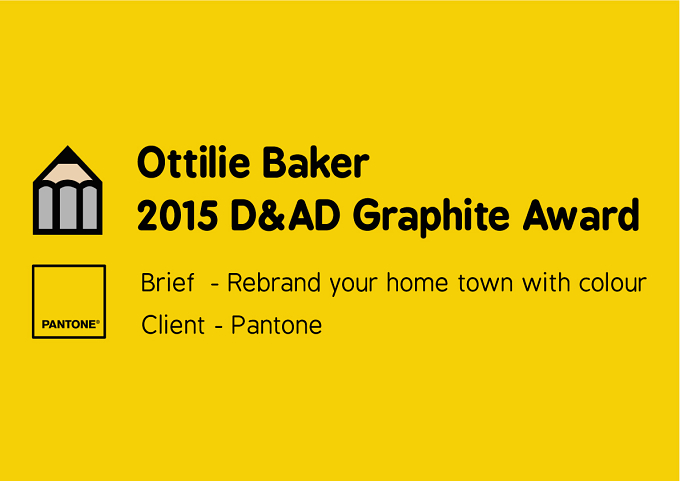 Ottilie Baker
2015 D&AD Graphite Award

PANTONE®

Brief - Rebrand your home town with colour

Client - Pantone